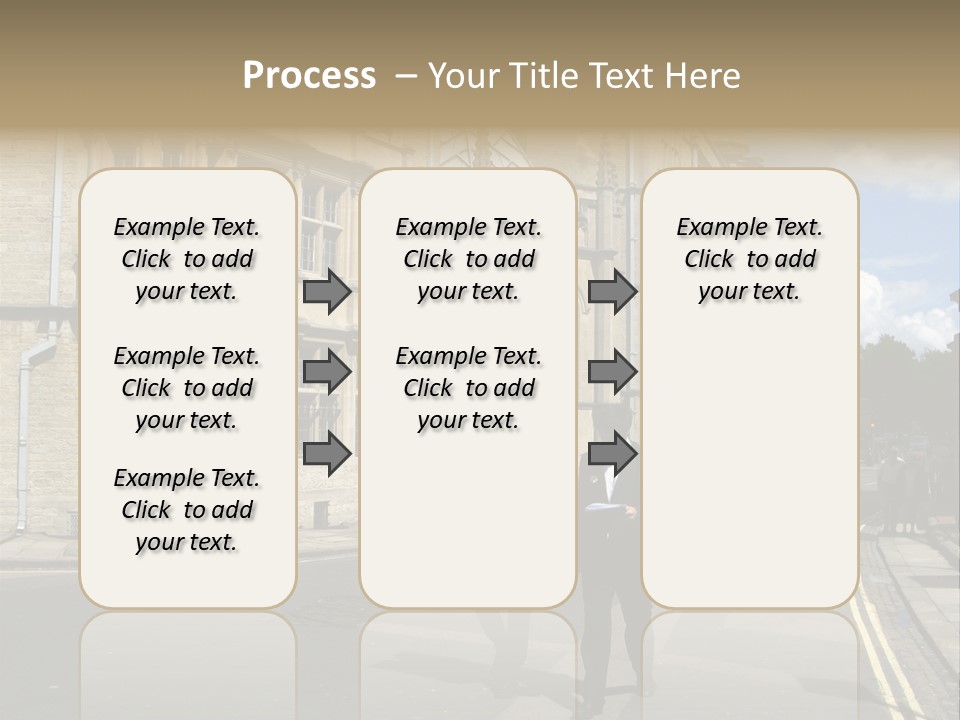 Process – Your Title Text Here

Example Text. Click to add your text.

Example Text. Click to add your text.

Example Text. Click to add your text.

Example Text. Click to add your text.

Example Text. Click to add your text.

Example Text. Click to add your text.